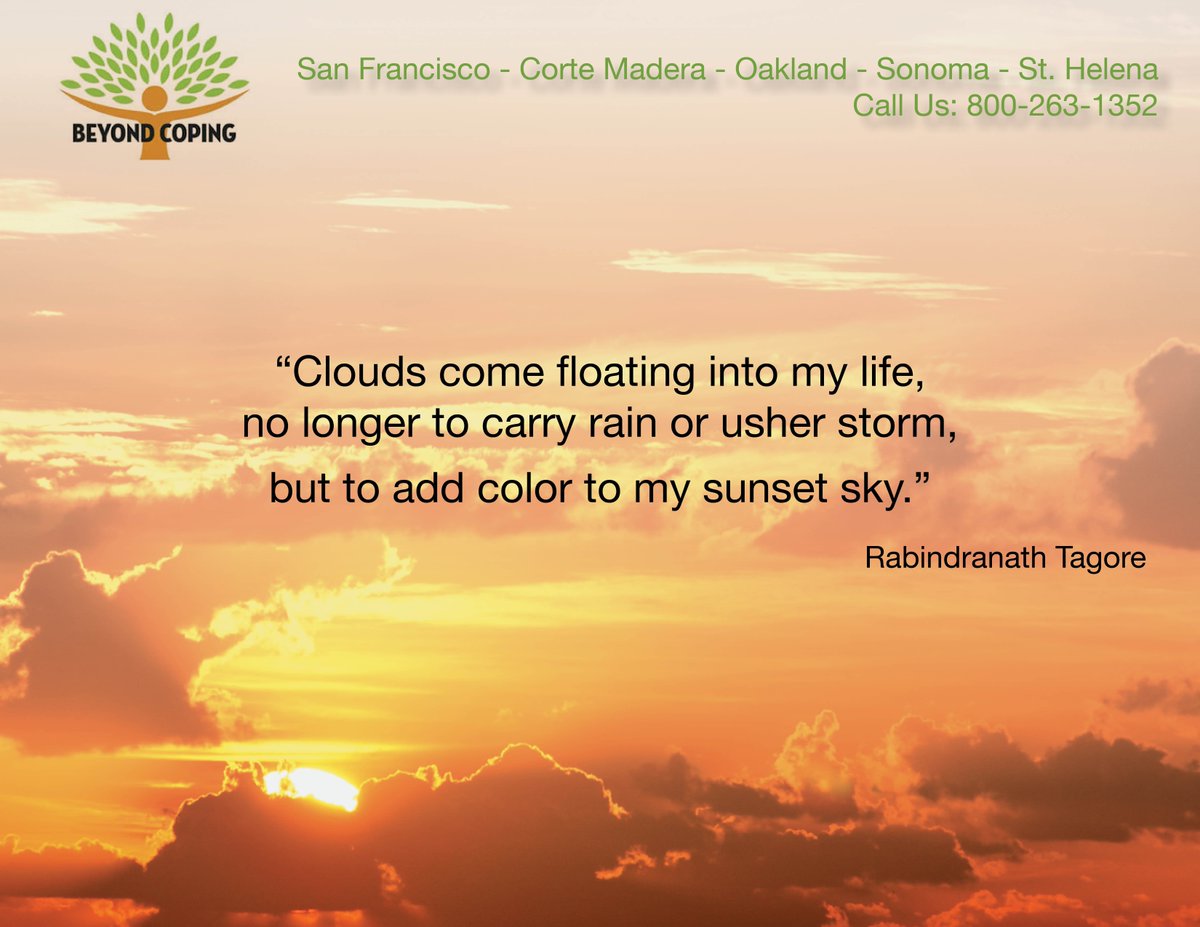 BEYOND COPING

San Francisco - Corte Madera - Oakland - Sonoma - St. Helena
Call Us: 800-263-1352

“Clouds come floating into my life,
no longer to carry rain or usher storm,
but to add color to my sunset sky.”

Rabindranath Tagore